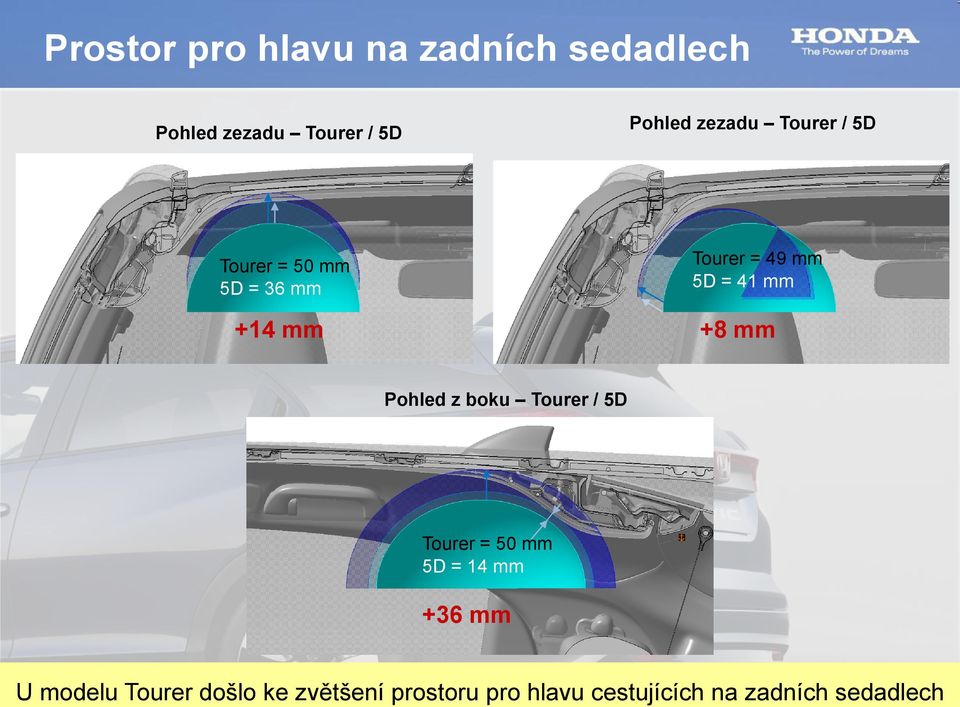 Prostor pro hlavu na zadních sedadlech

HONDA
The Power of Dreams

Pohled zezadu – Tourer / 5D

Tourer = 50 mm
5D = 36 mm

+14 mm

Pohled zezadu – Tourer / 5D

Tourer = 49 mm
5D = 41 mm

+8 mm

Pohled z boku – Tourer / 5D

Tourer = 50 mm
5D = 14 mm

+36 mm

U modelu Tourer došlo ke zvětšení prostoru pro hlavu cestujících na zadních sedadlech